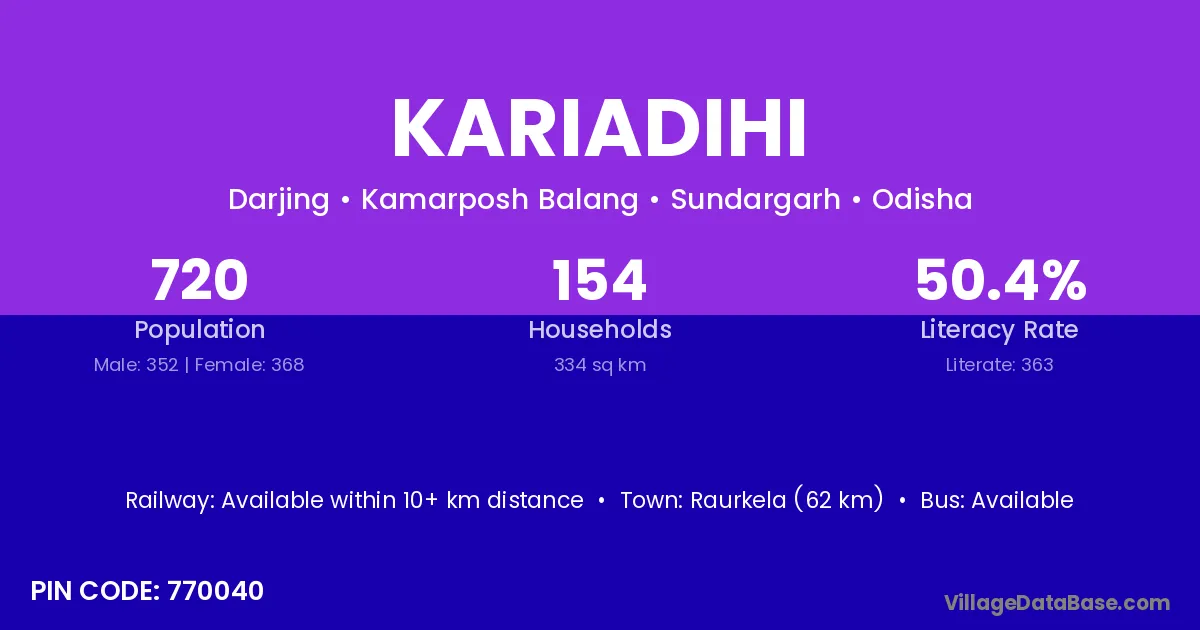 KARIADIHI

Darjing • Kamarposh Balang • Sundargarh • Odisha

720
Population
Male: 352 | Female: 368

154
Households
334 sq km

50.4%
Literacy Rate
Literate: 363

Railway: Available within 10+ km distance • Town: Raurkela (62 km) • Bus: Available

PIN CODE: 770040

VillageDataBase.com